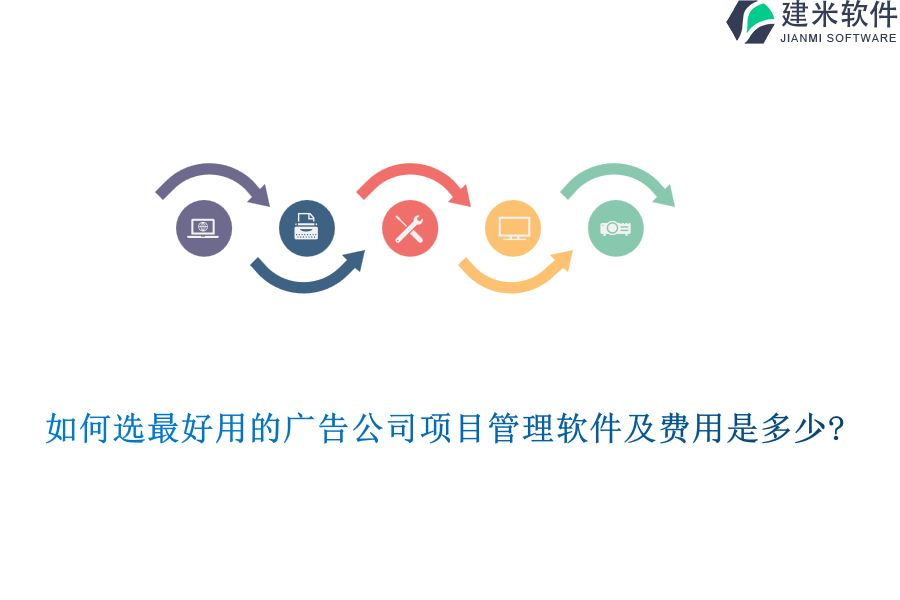 建米软件
JIANMI SOFTWARE

如何选最好用的广告公司项目管理软件及费用是多少?